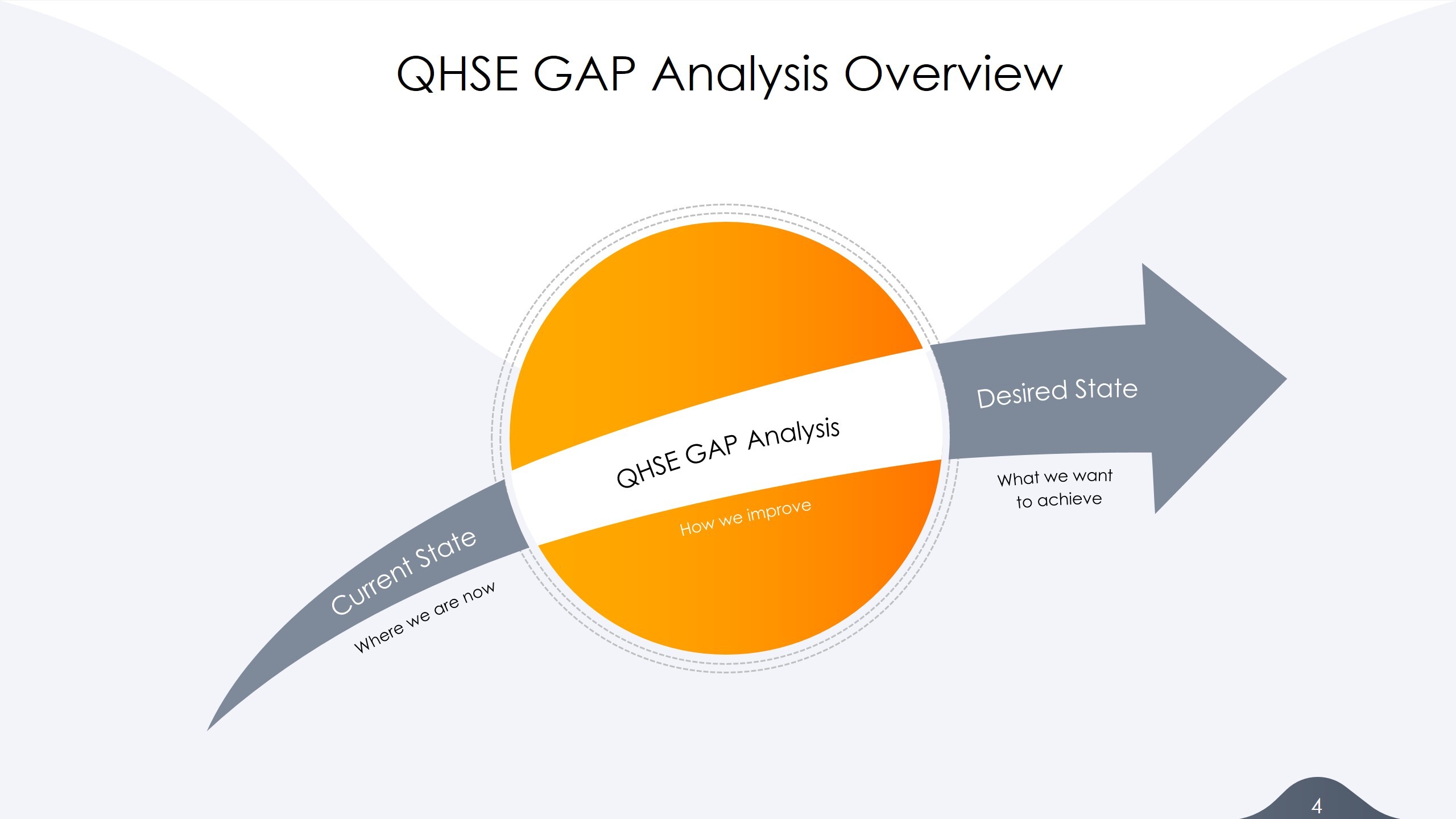 QHSE GAP Analysis Overview

Current State

Where we are now

QHSE GAP Analysis

How we improve

Desired State

What we want to achieve

4